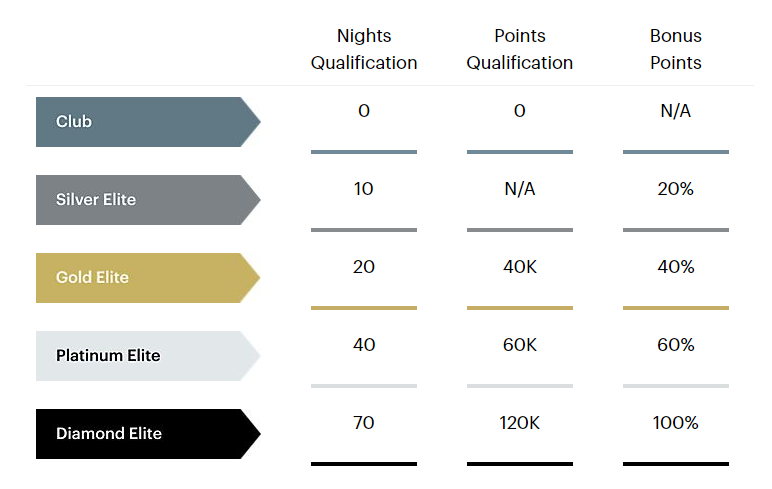 | | Nights Qualification | Points Qualification | Bonus Points |
|---|---|---|---|
| Club | 0 | 0 | N/A |
| Silver Elite | 10 | N/A | 20% |
| Gold Elite | 20 | 40K | 40% |
| Platinum Elite | 40 | 60K | 60% |
| Diamond Elite | 70 | 120K | 100% |